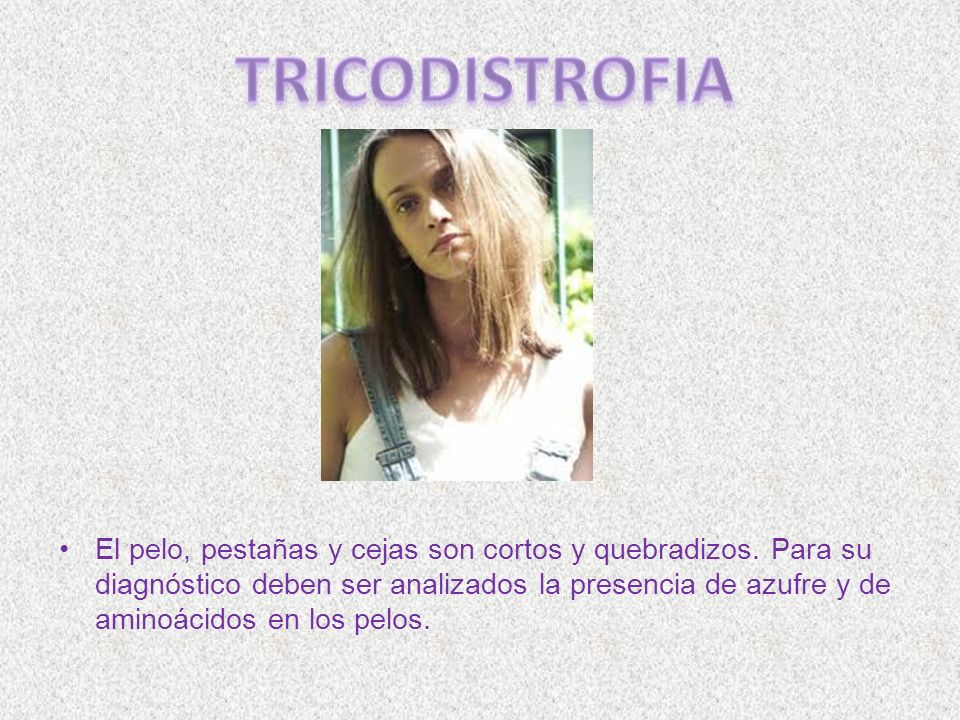 TRICODISTROFIA

• El pelo, pestañas y cejas son cortos y quebradizos. Para su diagnóstico deben ser analizados la presencia de azufre y de aminoácidos en los pelos.